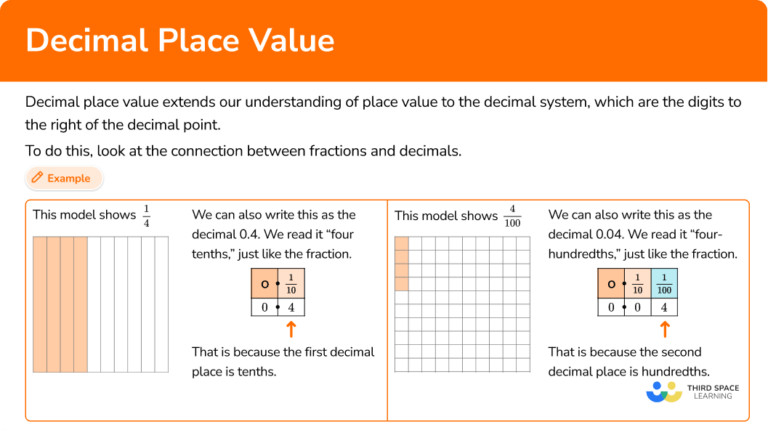 Decimal Place Value

Decimal place value extends our understanding of place value to the decimal system, which are the digits to the right of the decimal point.

To do this, look at the connection between fractions and decimals.

Example

This model shows $\frac{1}{4}$

We can also write this as the decimal 0.4. We read it "four tenths," just like the fraction.

| O | $\frac{1}{10}$ |
|---|---|
| 0 | 4 |

That is because the first decimal place is tenths.

This model shows $\frac{4}{100}$

We can also write this as the decimal 0.04. We read it "four-hundredths," just like the fraction.

| O | $\frac{1}{10}$ | $\frac{1}{100}$ |
|---|---|---|
| 0 | 0 | 4 |

That is because the second decimal place is hundredths.

THIRD SPACE LEARNING